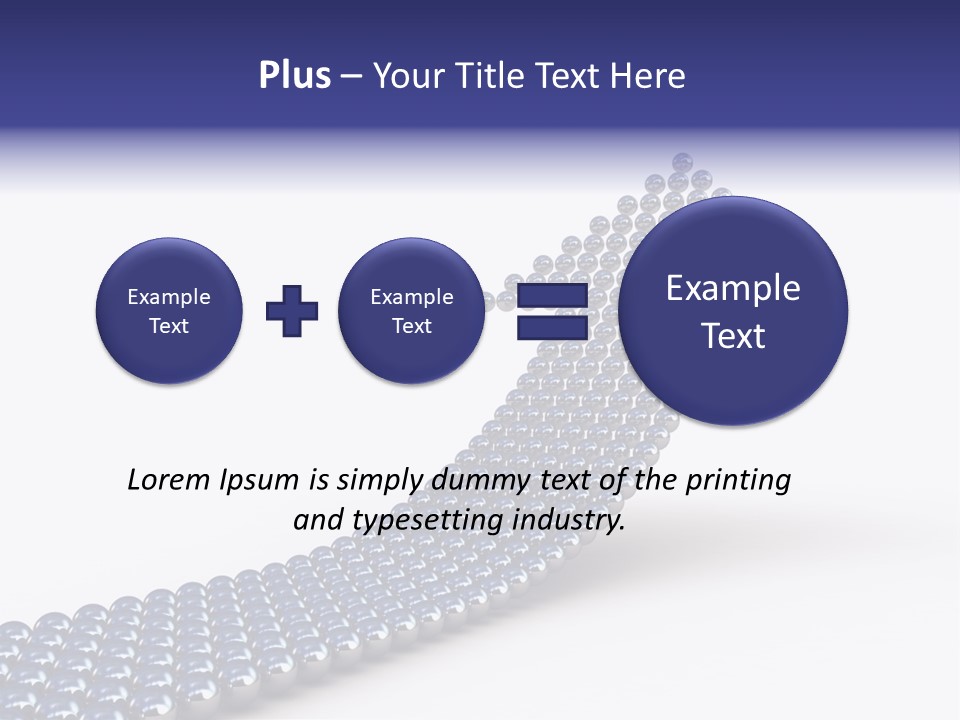 Plus – Your Title Text Here

Example Text

Example Text

Example Text

Lorem Ipsum is simply dummy text of the printing and typesetting industry.